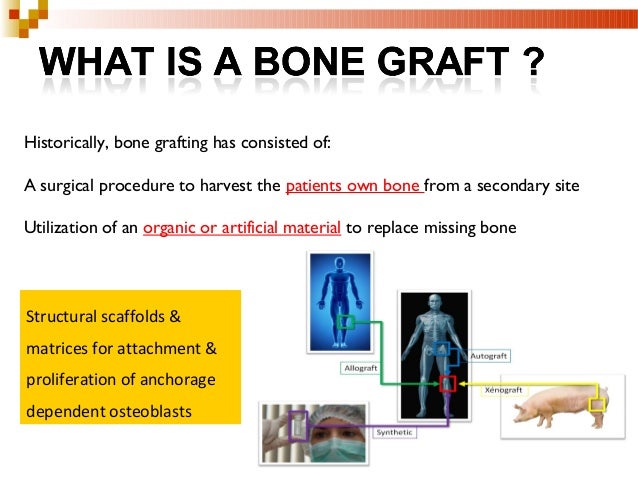 WHAT IS A BONE GRAFT ?

Historically, bone grafting has consisted of:

A surgical procedure to harvest the patients own bone from a secondary site

Utilization of an organic or artificial material to replace missing bone

Structural scaffolds & matrices for attachment & proliferation of anchorage dependent osteoblasts

Allograft

Autograft

Xénograft

Synthetic